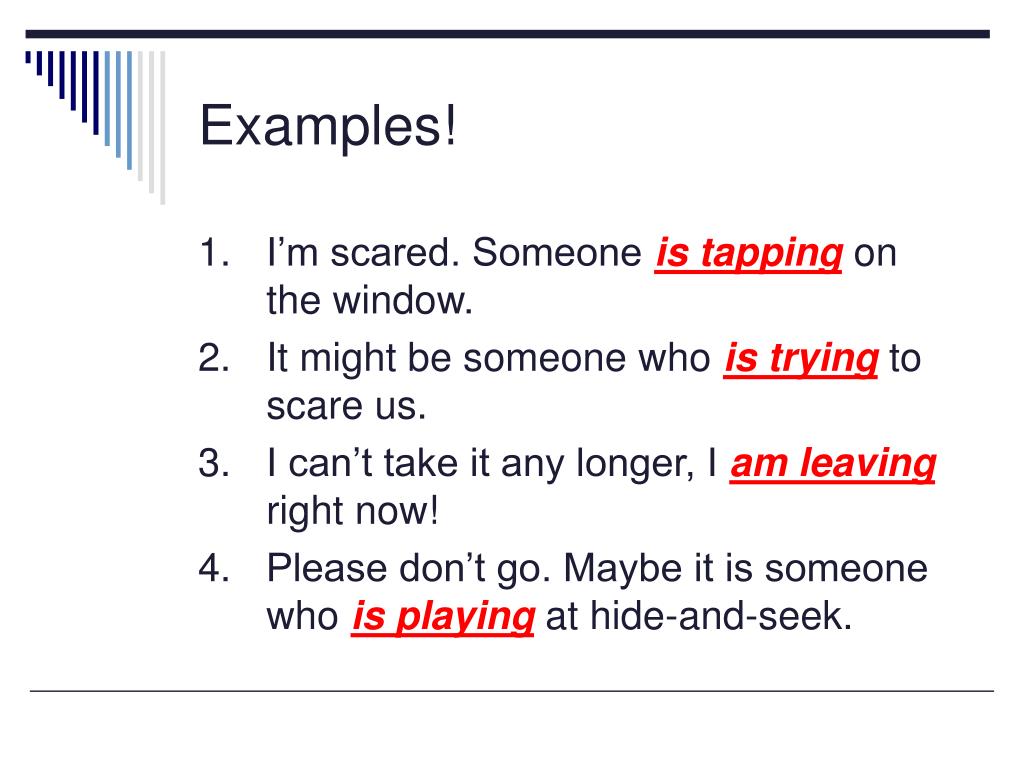 Examples!

1. I’m scared. Someone is tapping on the window.
2. It might be someone who is trying to scare us.
3. I can’t take it any longer, I am leaving right now!
4. Please don’t go. Maybe it is someone who is playing at hide-and-seek.